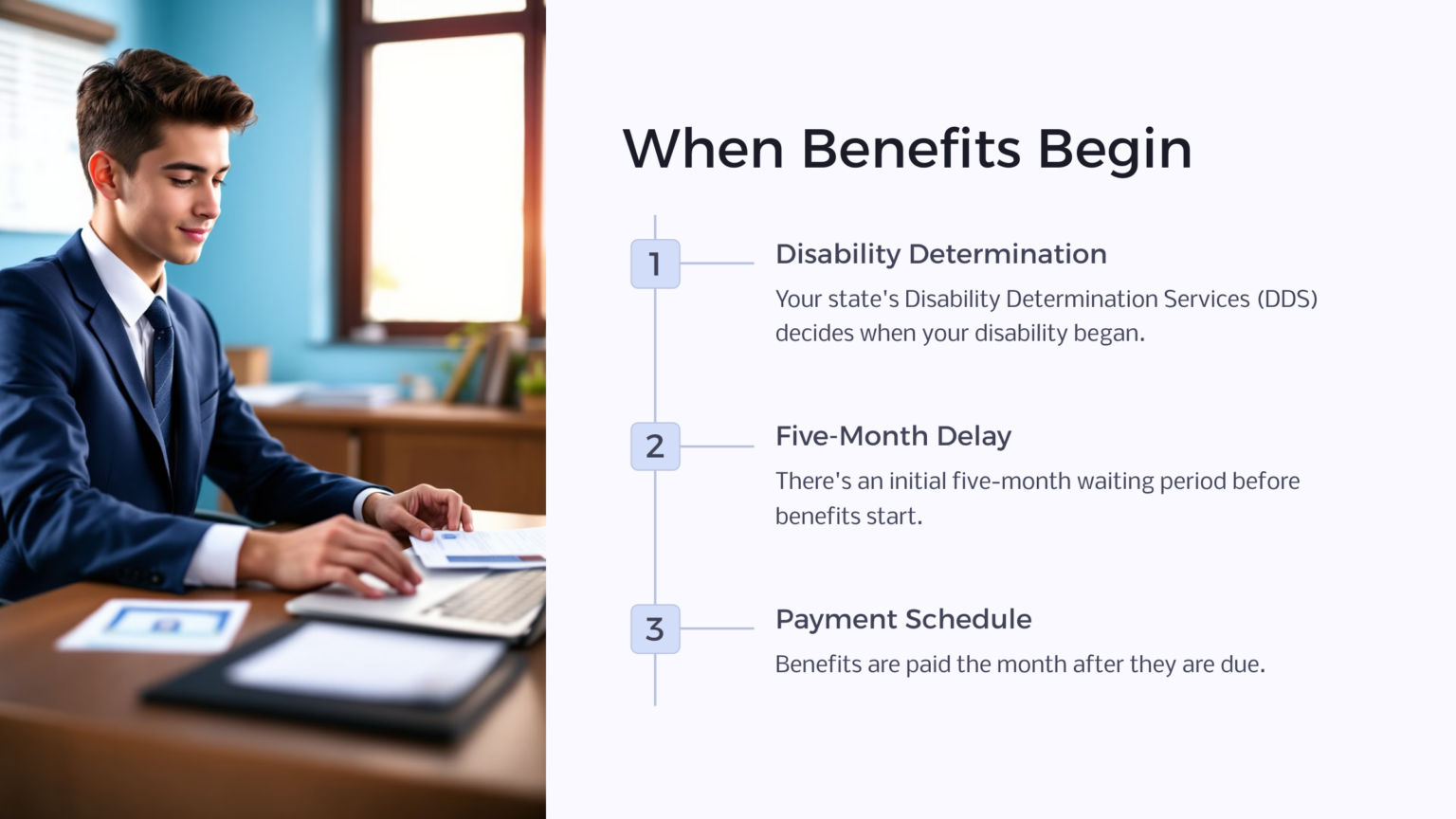 When Benefits Begin

1

Disability Determination

Your state's Disability Determination Services (DDS) decides when your disability began.

2

Five-Month Delay

There's an initial five-month waiting period before benefits start.

3

Payment Schedule

Benefits are paid the month after they are due.